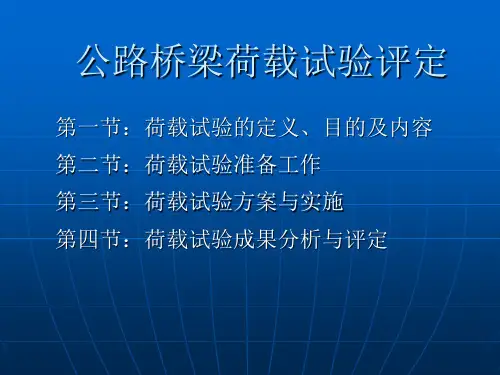 公路桥梁荷载试验评定

第一节：荷载试验的定义、目的及内容

第二节：荷载试验准备工作

第三节：荷载试验方案与实施

第四节：荷载试验成果分析与评定